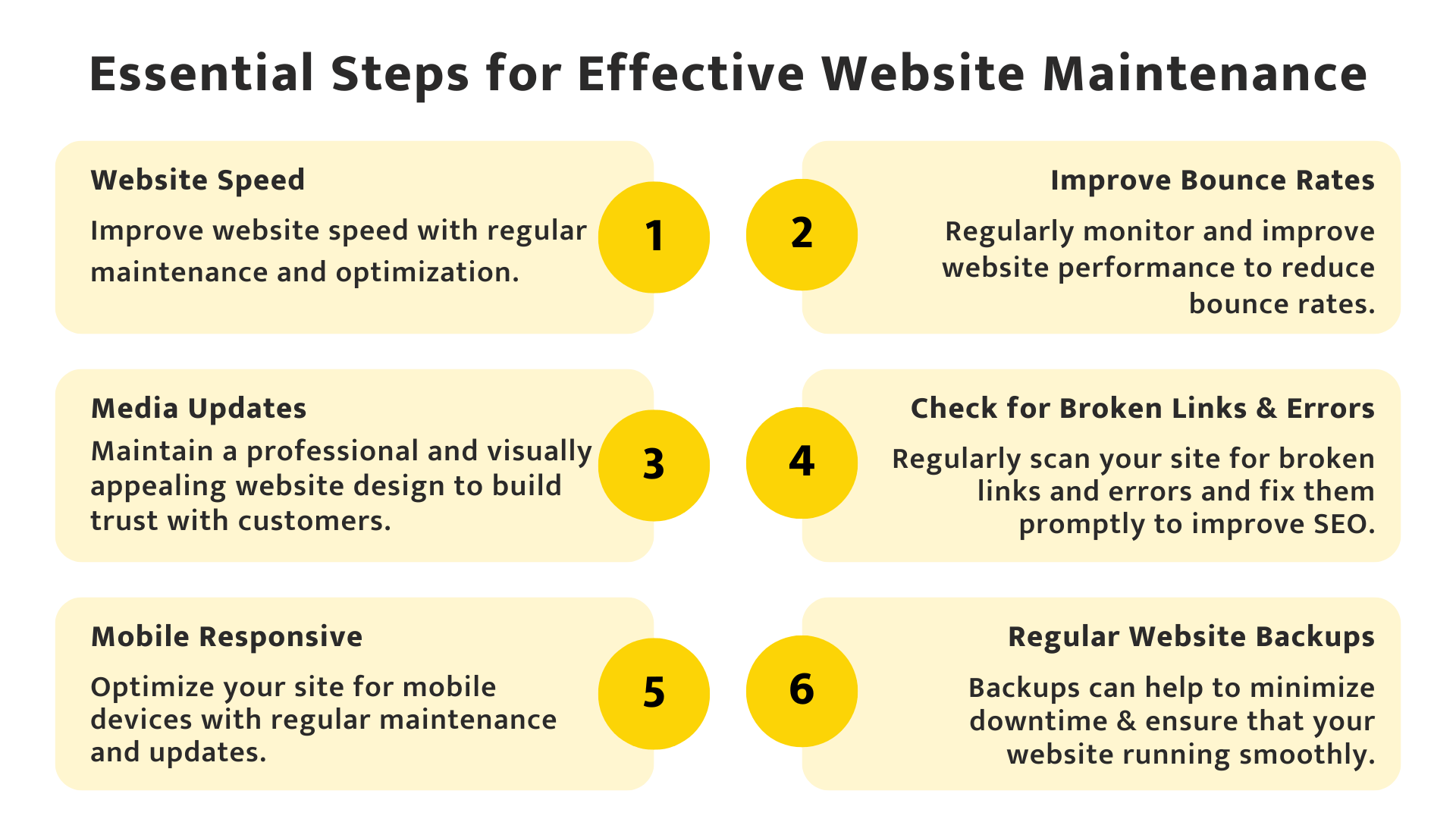 Essential Steps for Effective Website Maintenance

Website Speed

Improve website speed with regular maintenance and optimization.

1

2

Improve Bounce Rates

Regularly monitor and improve website performance to reduce bounce rates.

Media Updates

Maintain a professional and visually appealing website design to build trust with customers.

3

4

Check for Broken Links & Errors

Regularly scan your site for broken links and errors and fix them promptly to improve SEO.

Mobile Responsive

Optimize your site for mobile devices with regular maintenance and updates.

5

6

Regular Website Backups

Backups can help to minimize downtime & ensure that your website running smoothly.